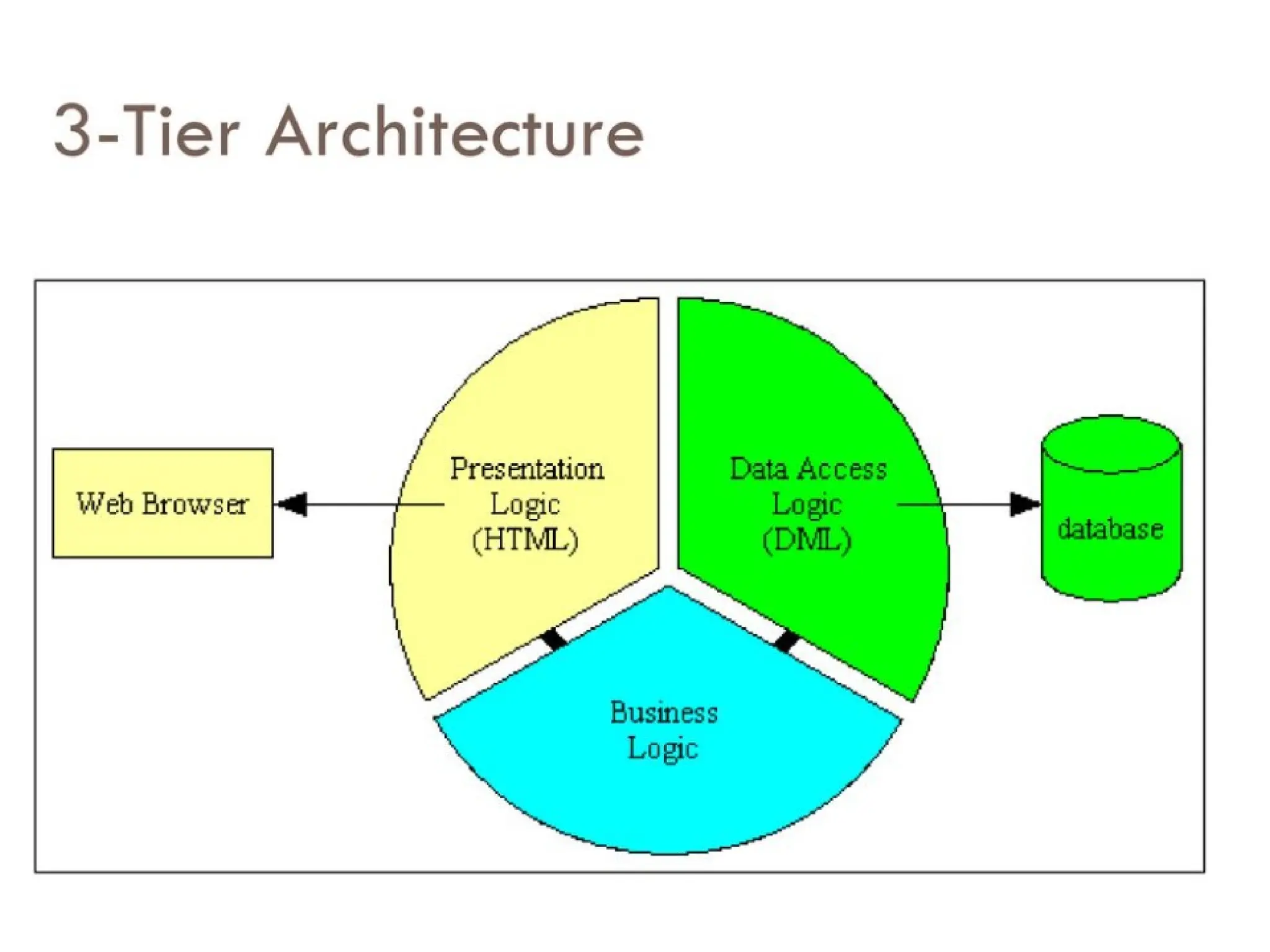 3-Tier Architecture

Web Browser

Presentation Logic (HTML)

Data Access Logic (DML)

database

Business Logic